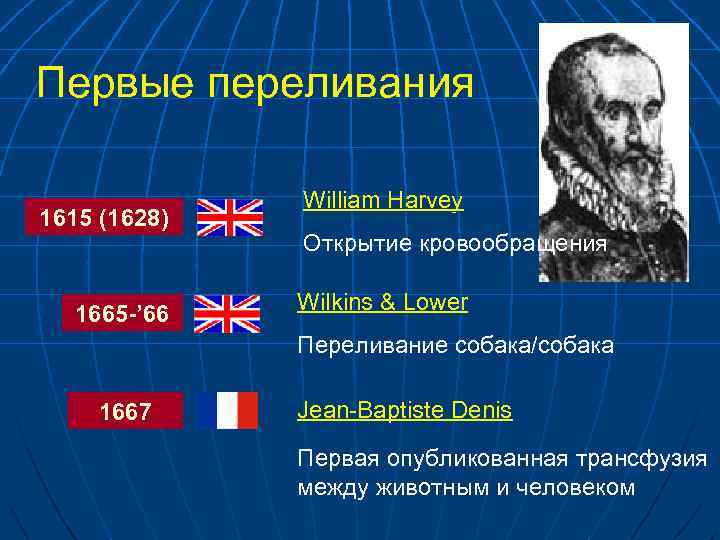 Первые переливания

1615 (1628)

William Harvey

Открытие кровообращения

1665-'66

Wilkins & Lower

Переливание собака/собака

1667

Jean-Baptiste Denis

Первая опубликованная трансфузия между животным и человеком